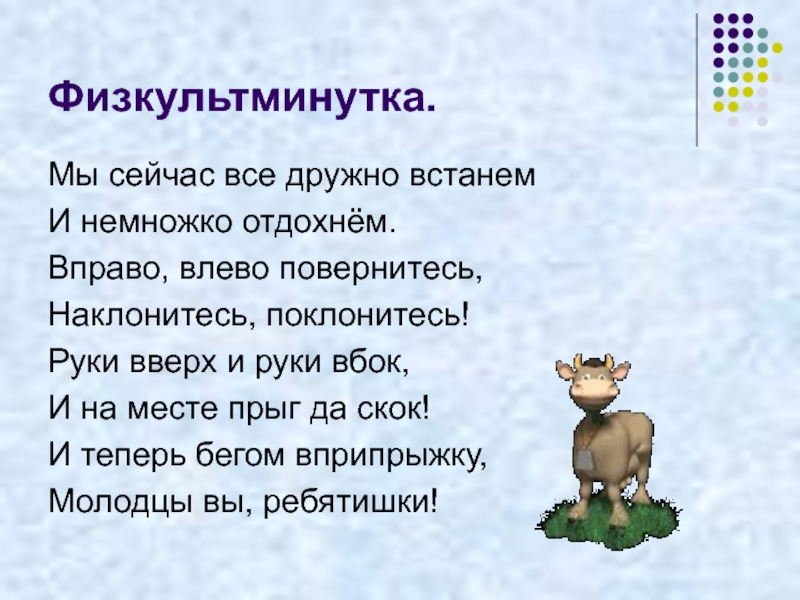 Физкультминутка.

Мы сейчас все дружно встанем
И немножко отдохнём.
Вправо, влево повернитесь,
Наклонитесь, поклонитесь!
Руки вверх и руки вбок,
И на месте прыг да скок!
И теперь бегом вприпрыжку,
Молодцы вы, ребятишки!